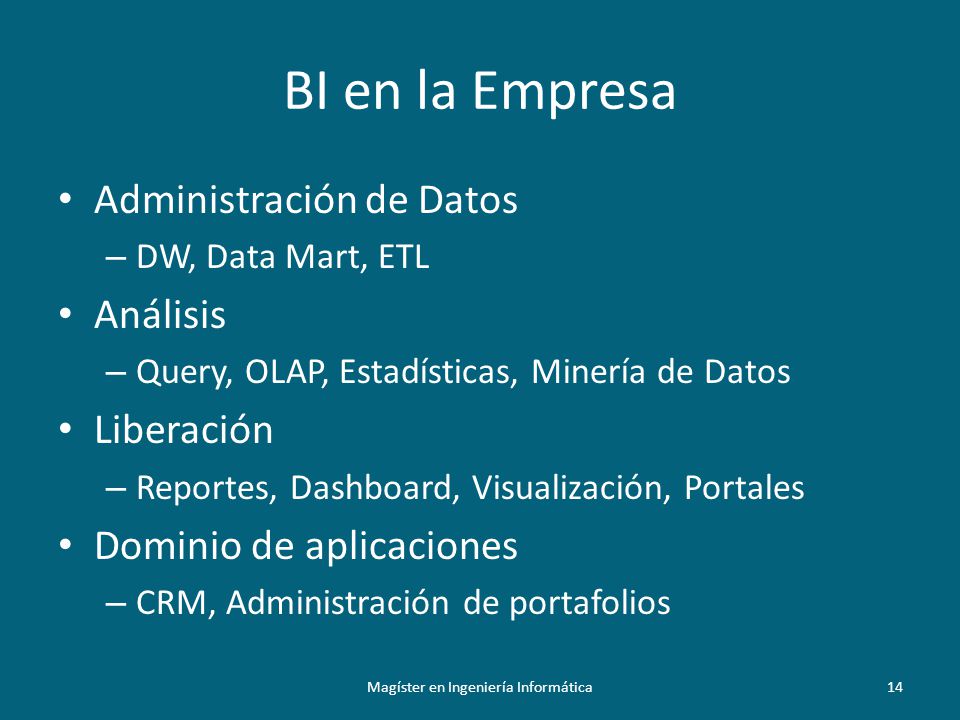 BI en la Empresa

• Administración de Datos
– DW, Data Mart, ETL
• Análisis
– Query, OLAP, Estadísticas, Minería de Datos
• Liberación
– Reportes, Dashboard, Visualización, Portales
• Dominio de aplicaciones
– CRM, Administración de portafolios

Magíster en Ingeniería Informática

14